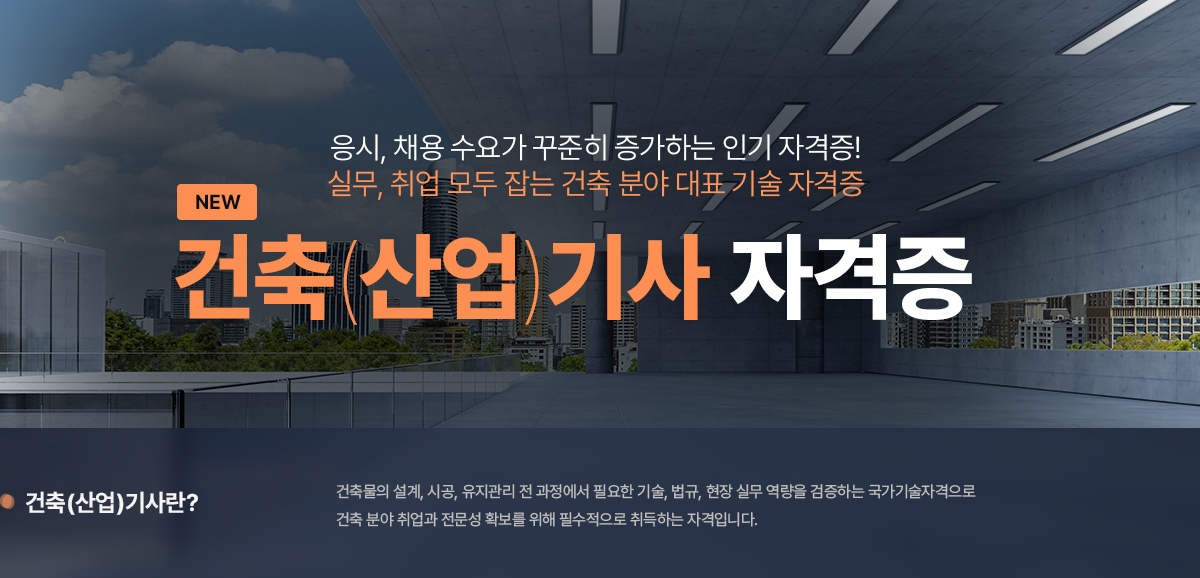 응시, 채용 수요가 꾸준히 증가하는 인기 자격증!
실무, 취업 모두 잡는 건축 분야 대표 기술 자격증

NEW

건축(산업)기사 자격증

건축(산업)기사란?

건축물의 설계, 시공, 유지관리 전 과정에서 필요한 기술, 법규, 현장 실무 역량을 검증하는 국가기술자격으로 건축 분야 취업과 전문성 확보를 위해 필수적으로 취득하는 자격입니다.